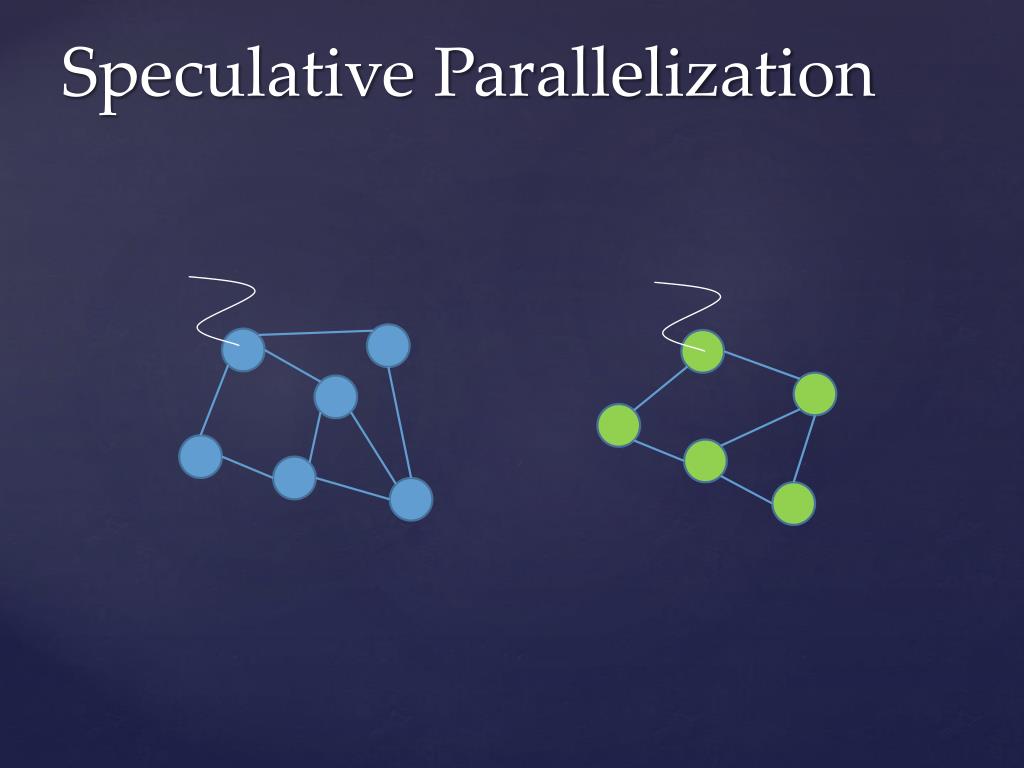 Speculative Parallelization